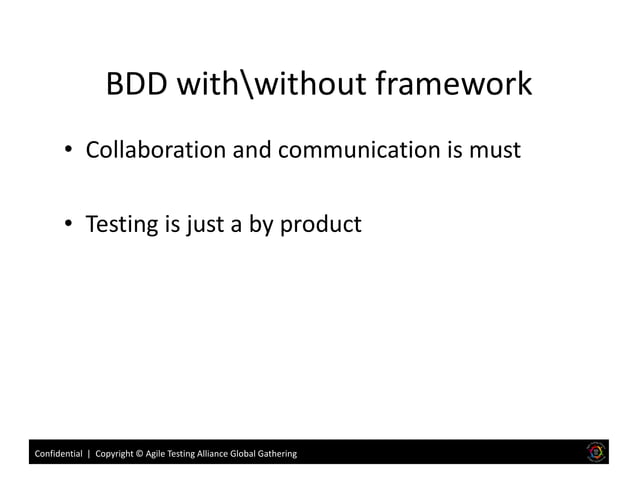 BDD with\without framework

• Collaboration and communication is must

• Testing is just a by product

Confidential | Copyright © Agile Testing Alliance Global Gathering